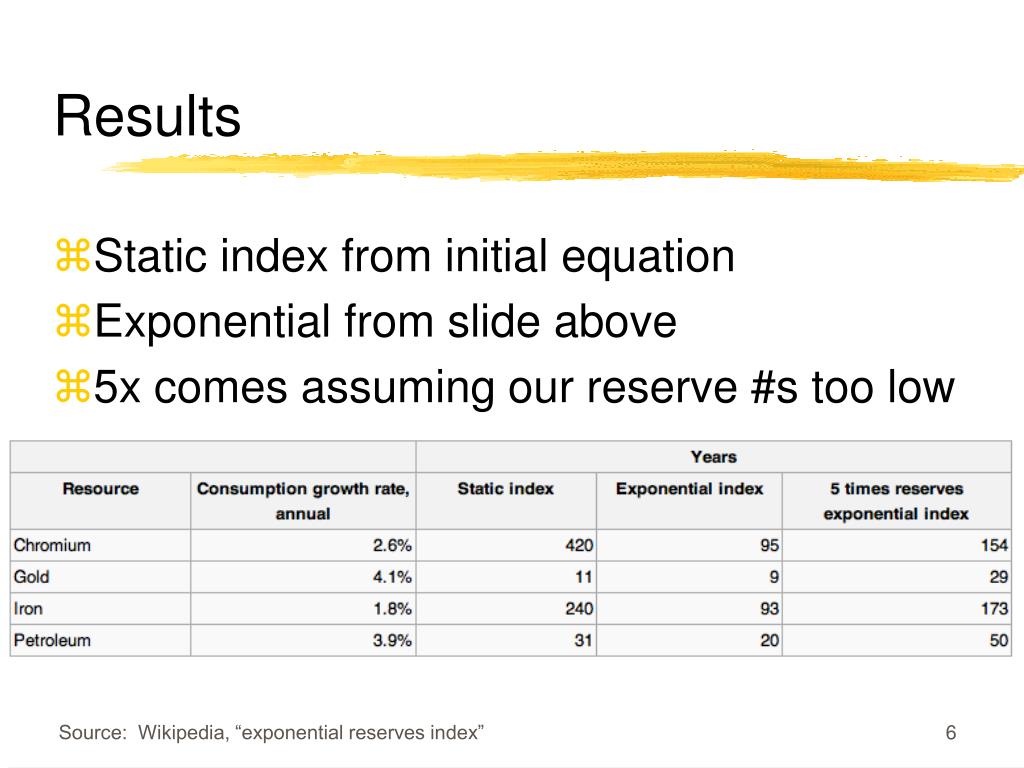 Results

⌘Static index from initial equation
⌘Exponential from slide above
⌘5x comes assuming our reserve #s too low

| | | Years | | |
|---|---|---|---|---|
| Resource | Consumption growth rate, annual | Static index | Exponential index | 5 times reserves exponential index |
| Chromium | 2.6% | 420 | 95 | 154 |
| Gold | 4.1% | 11 | 9 | 29 |
| Iron | 1.8% | 240 | 93 | 173 |
| Petroleum | 3.9% | 31 | 20 | 50 |

Source: Wikipedia, “exponential reserves index”

6